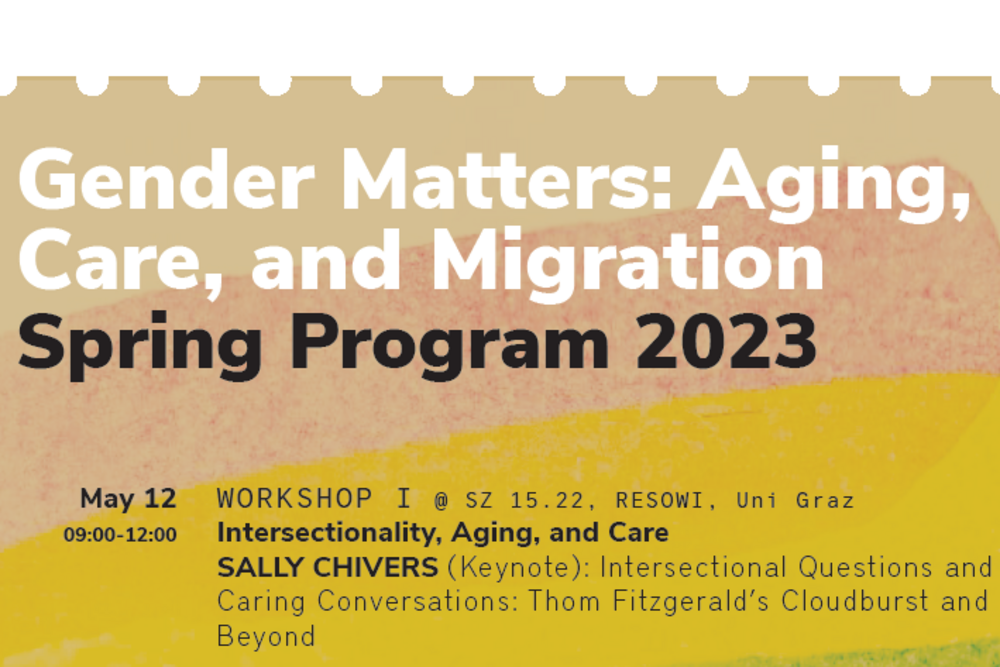 Gender Matters: Aging, Care, and Migration
Spring Program 2023

May 12
09:00-12:00

WORKSHOP I @ SZ 15.22, RESOWI, Uni Graz
Intersectionality, Aging, and Care
SALLY CHIVERS (Keynote): Intersectional Questions and Caring Conversations: Thom Fitzgerald's Cloudburst and Beyond